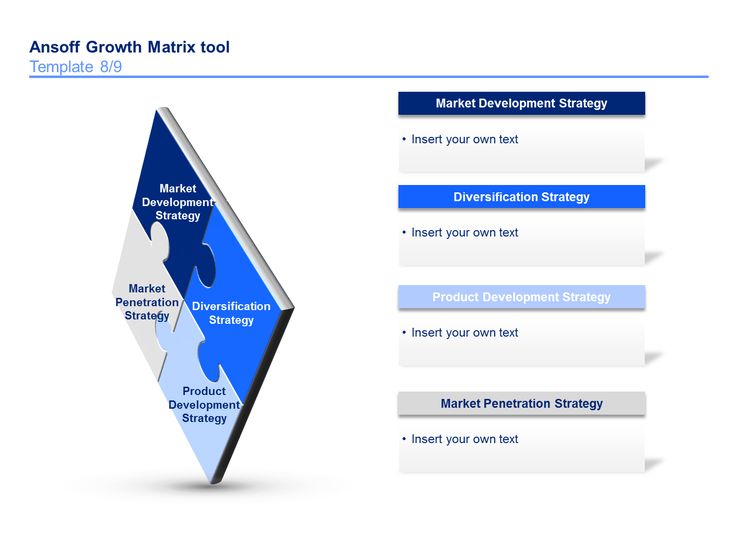 Ansoff Growth Matrix tool
Template 8/9

Market Development Strategy

Market Penetration Strategy

Diversification Strategy

Product Development Strategy

Market Development Strategy
• Insert your own text

Diversification Strategy
• Insert your own text

Product Development Strategy
• Insert your own text

Market Penetration Strategy
• Insert your own text